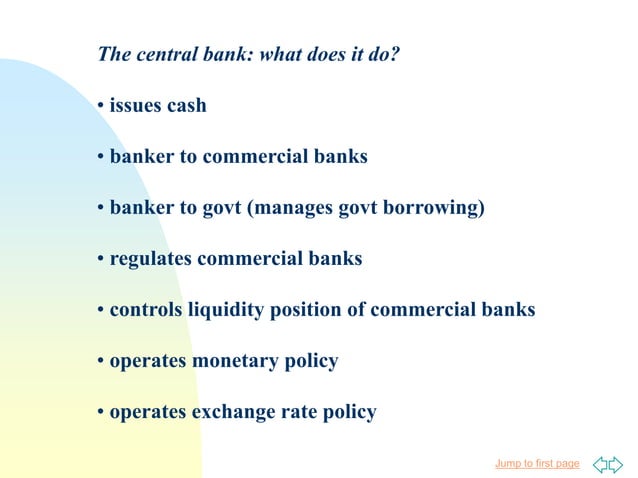 The central bank: what does it do?

• issues cash

• banker to commercial banks

• banker to govt (manages govt borrowing)

• regulates commercial banks

• controls liquidity position of commercial banks

• operates monetary policy

• operates exchange rate policy

Jump to first page